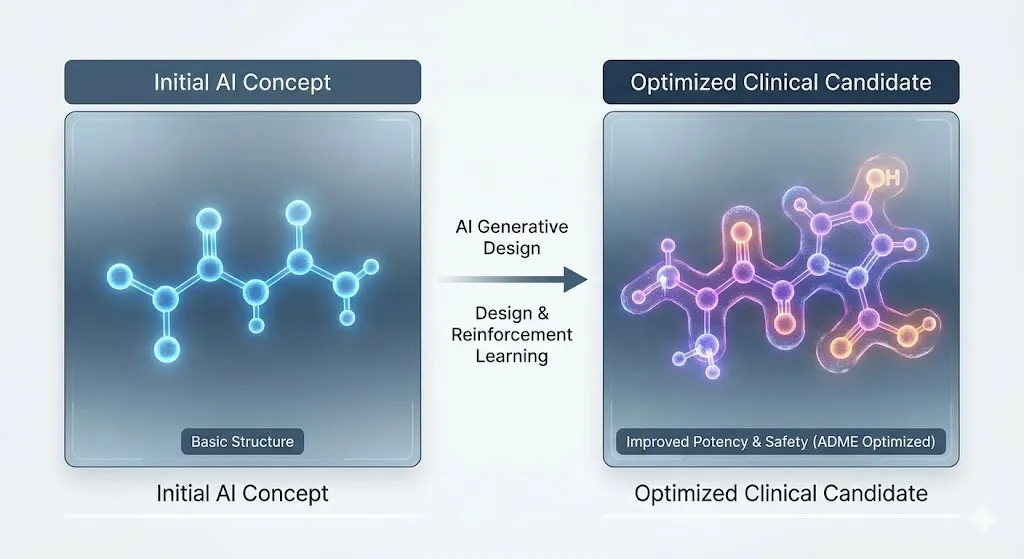 Initial AI Concept

Basic Structure

Initial AI Concept

AI Generative Design

Design & Reinforcement Learning

Optimized Clinical Candidate

OH

Improved Potency & Safety (ADME Optimized)

Optimized Clinical Candidate